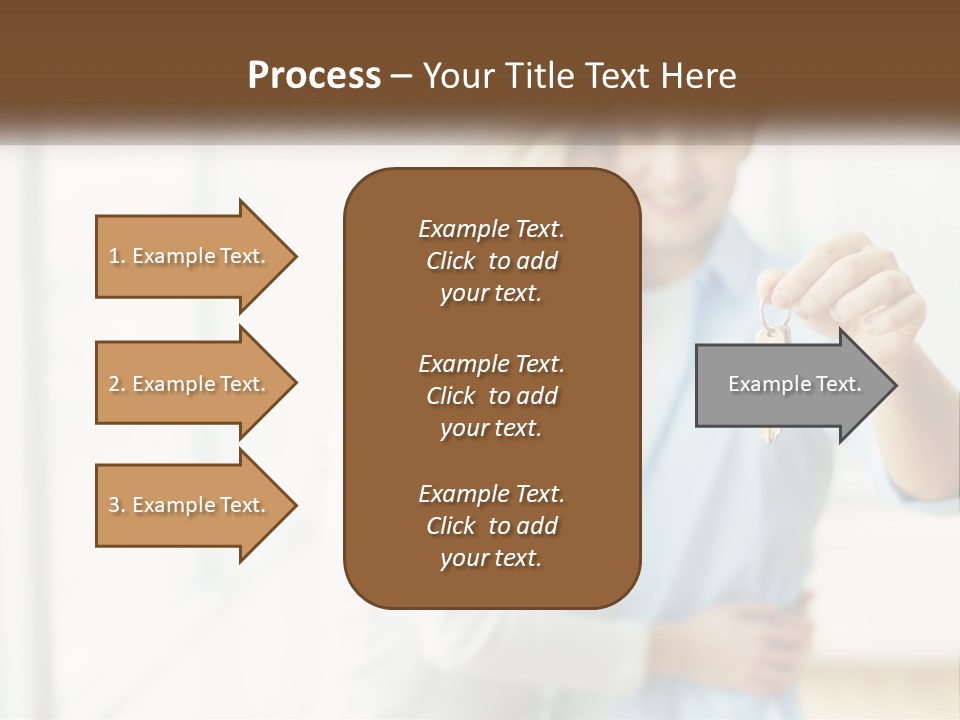 Process – Your Title Text Here

1. Example Text.

2. Example Text.

3. Example Text.

Example Text. Click to add your text.

Example Text. Click to add your text.

Example Text. Click to add your text.

Example Text.